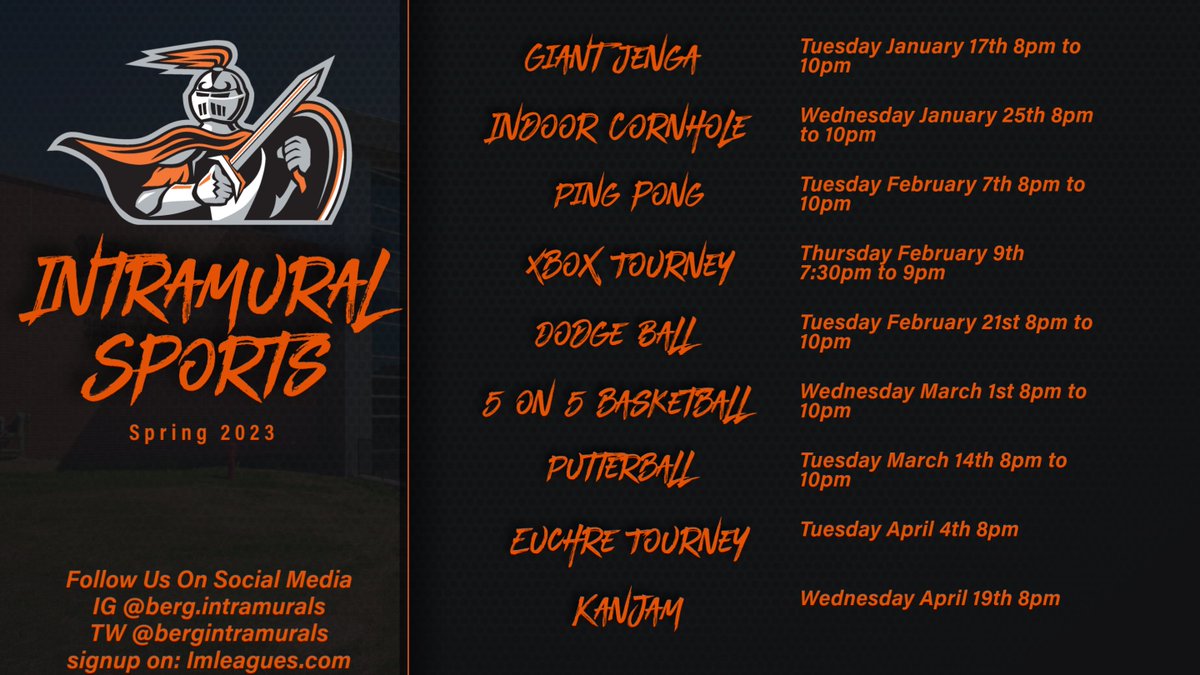 INTRAMURAL SPORTS

Spring 2023

Follow Us On Social Media
IG @berg.intramurals
TW @bergintramurals
signup on: Imleagues.com

| | |
|---|---|
| GIANT JENGA | Tuesday January 17th 8pm to 10pm |
| INDOOR CORNHOLE | Wednesday January 25th 8pm to 10pm |
| PING PONG | Tuesday February 7th 8pm to 10pm |
| XBOX TOURNEY | Thursday February 9th 7:30pm to 9pm |
| DODGE BALL | Tuesday February 21st 8pm to 10pm |
| 5 ON 5 BASKETBALL | Wednesday March 1st 8pm to 10pm |
| PUTTERBALL | Tuesday March 14th 8pm to 10pm |
| EUCHRE TOURNEY | Tuesday April 4th 8pm |
| KANJAM | Wednesday April 19th 8pm |